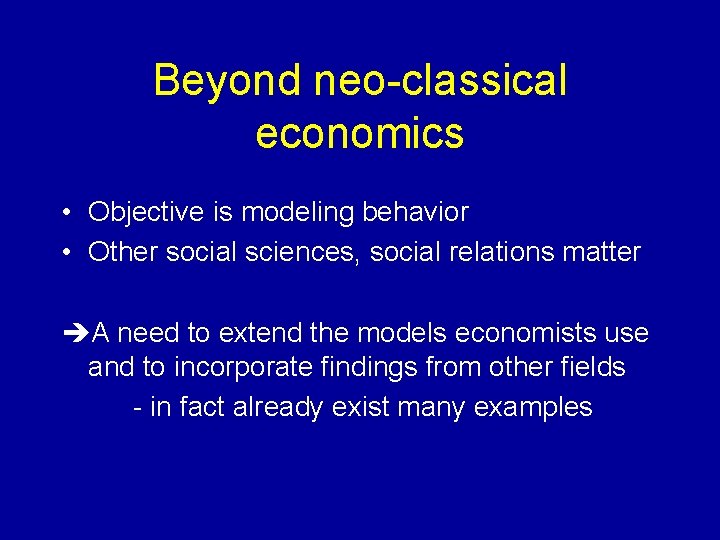 Beyond neo-classical economics

• Objective is modeling behavior
• Other social sciences, social relations matter

➔A need to extend the models economists use and to incorporate findings from other fields

- in fact already exist many examples